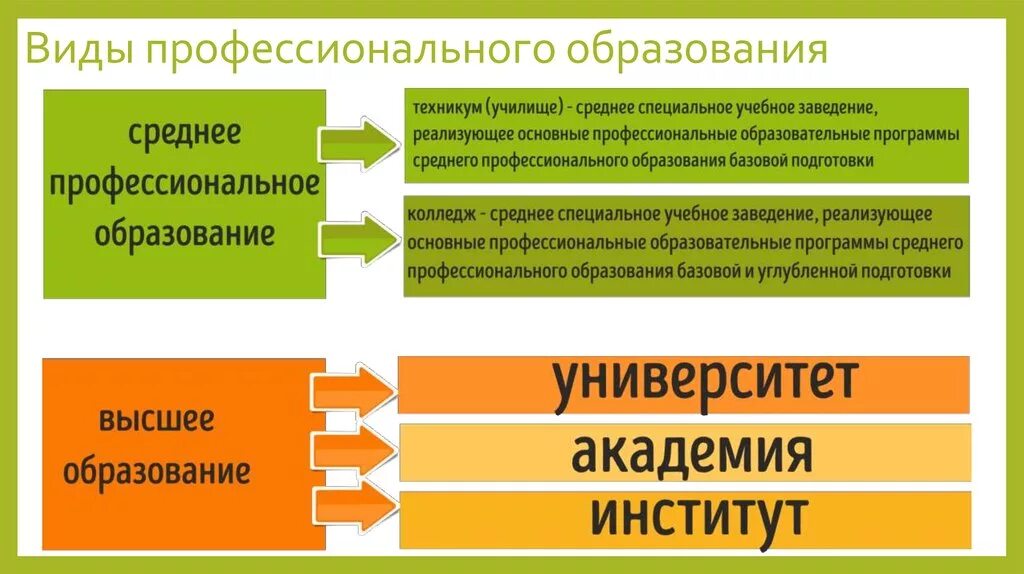 Виды профессионального образования

среднее профессиональное образование

техникум (училище) - среднее специальное учебное заведение, реализующее основные профессиональные образовательные программы среднего профессионального образования базовой подготовки

колледж - среднее специальное учебное заведение, реализующее основные профессиональные образовательные программы среднего профессионального образования базовой и углубленной подготовки

высшее образование

университет

академия

институт